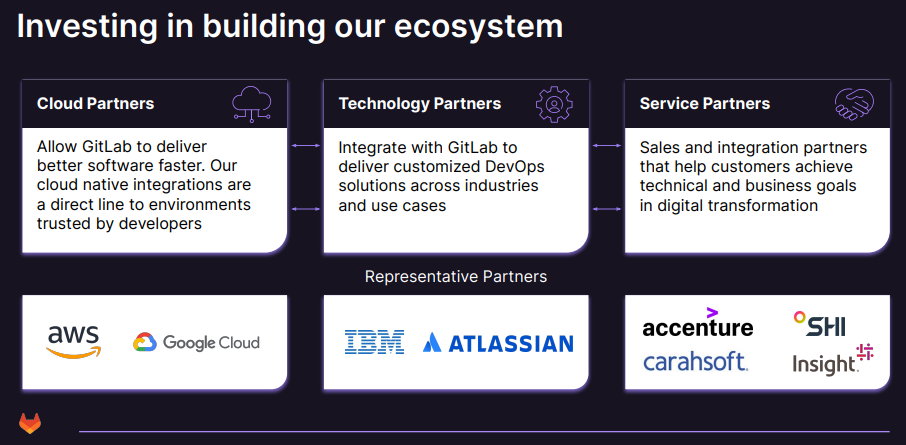 Investing in building our ecosystem

Cloud Partners

Allow GitLab to deliver better software faster. Our cloud native integrations are a direct line to environments trusted by developers

Technology Partners

Integrate with GitLab to deliver customized DevOps solutions across industries and use cases

Service Partners

Sales and integration partners that help customers achieve technical and business goals in digital transformation

Representative Partners

aws

Google Cloud

IBM

ATLASSIAN

accenture

SHI

carahsoft.

Insight.